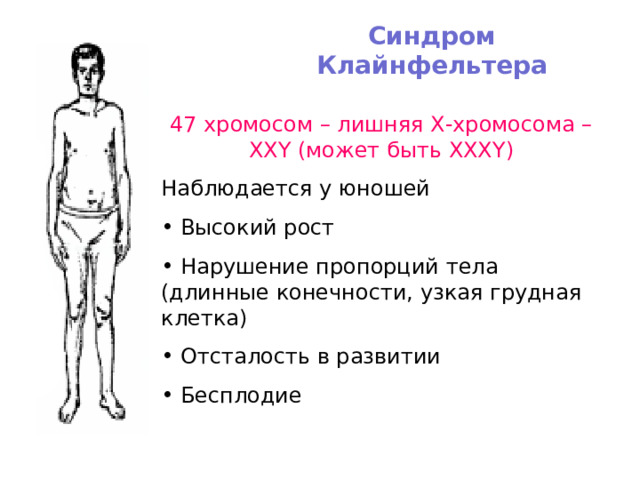 Синдром Клайнфельтера

47 хромосом – лишняя Х-хромосома – ХХY (может быть ХХХY)

Наблюдается у юношей

• Высокий рост

• Нарушение пропорций тела (длинные конечности, узкая грудная клетка)

• Отсталость в развитии

• Бесплодие